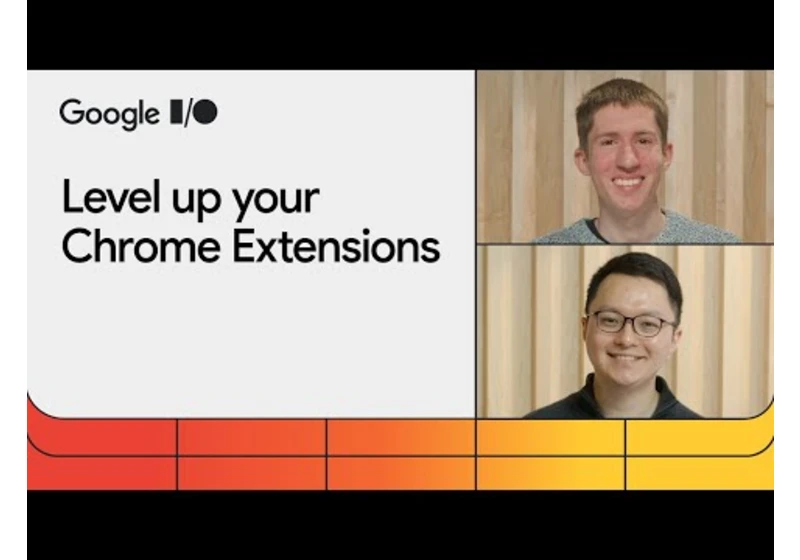 Google I/O

Level up your Chrome Extensions